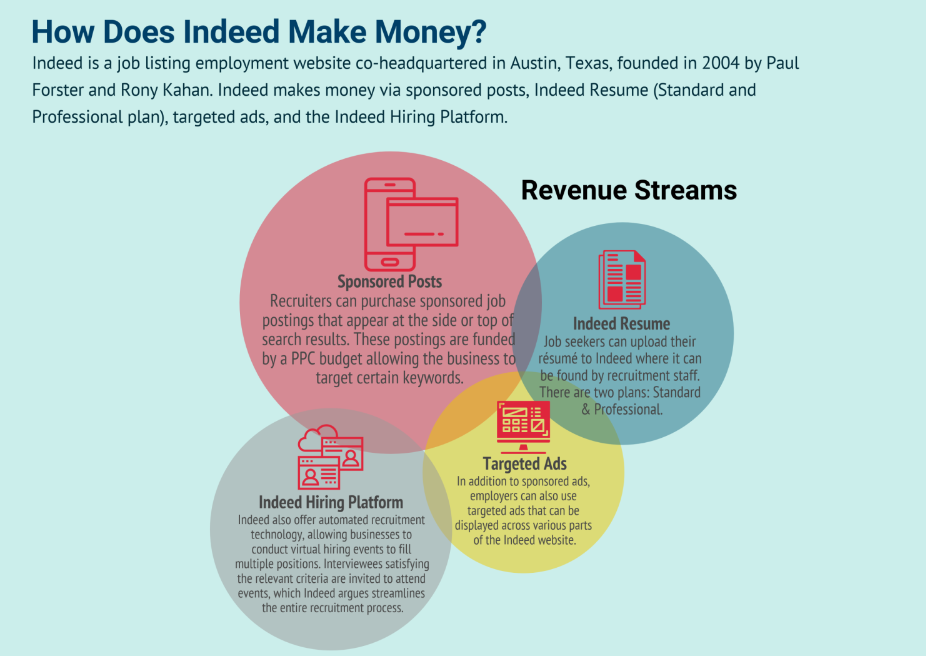 How Does Indeed Make Money?

Indeed is a job listing employment website co-headquartered in Austin, Texas, founded in 2004 by Paul Forster and Rony Kahan. Indeed makes money via sponsored posts, Indeed Resume (Standard and Professional plan), targeted ads, and the Indeed Hiring Platform.

Revenue Streams

Sponsored Posts
Recruiters can purchase sponsored job postings that appear at the side or top of search results. These postings are funded by a PPC budget allowing the business to target certain keywords.

Indeed Resume
Job seekers can upload their résumé to Indeed where it can be found by recruitment staff. There are two plans: Standard & Professional.

Targeted Ads
In addition to sponsored ads, employers can also use targeted ads that can be displayed across various parts of the Indeed website.

Indeed Hiring Platform
Indeed also offer automated recruitment technology, allowing businesses to conduct virtual hiring events to fill multiple positions. Interviewees satisfying the relevant criteria are invited to attend events, which Indeed argues streamlines the entire recruitment process.